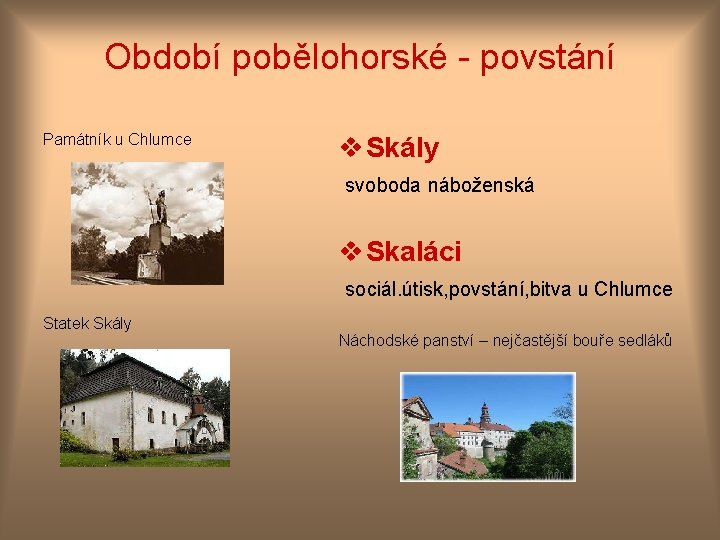 Období pobělohorské - povstání

Památník u Chlumce

Statek Skály

❖ Skály

svoboda náboženská

❖ Skaláci

sociál.útisk,povstání,bitva u Chlumce

Náchodské panství – nejčastější bouře sedláků